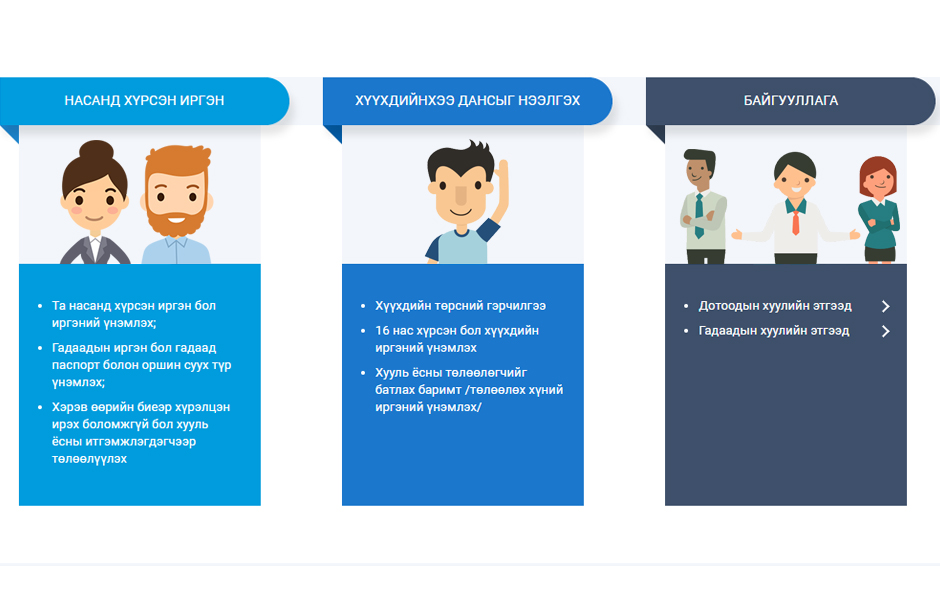 НАСАНД ХҮРСЭН ИРГЭН

- Та насанд хүрсэн иргэн бол иргэний үнэмлэх;
- Гадаадын иргэн бол гадаад паспорт болон оршин суух түр үнэмлэх;
- Хэрэв өөрийн биеэр хүрэлцэн ирэх боломжгүй бол хууль ёсны итгэмжлэгдэгчээр төлөөлүүлэх

ХҮҮХДИЙНХЭЭ ДАНСЫГ НЭЭЛГЭХ

- Хүүхдийн төрсний гэрчилгээ
- 16 нас хүрсэн бол хүүхдийн иргэний үнэмлэх
- Хууль ёсны төлөөлөгчийг батлах баримт /төлөөлөх хүний иргэний үнэмлэх/

БАЙГУУЛЛАГА

- Дотоодын хуулийн этгээд
- Гадаадын хуулийн этгээд